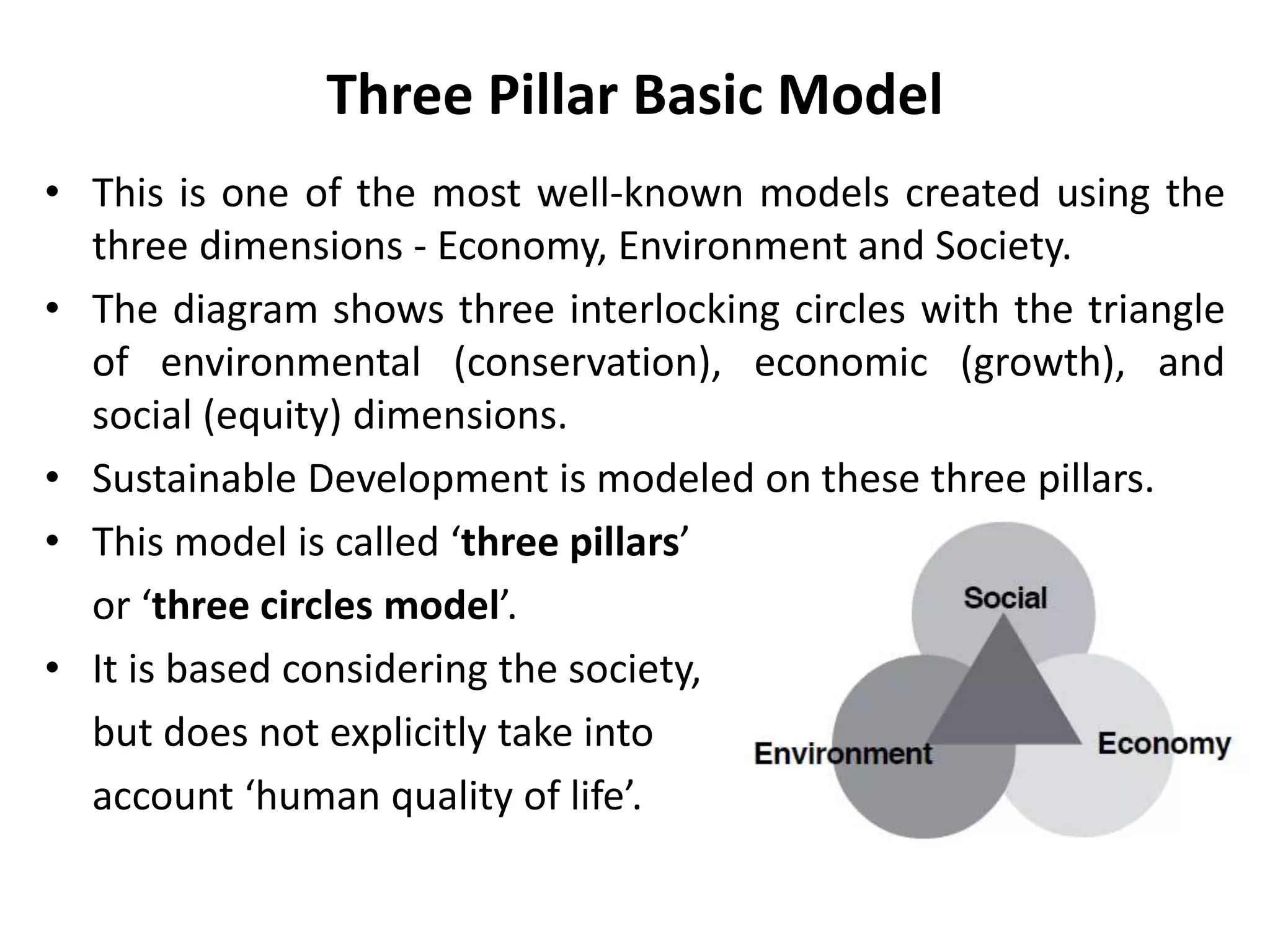 Three Pillar Basic Model

• This is one of the most well-known models created using the three dimensions - Economy, Environment and Society.

• The diagram shows three interlocking circles with the triangle of environmental (conservation), economic (growth), and social (equity) dimensions.

• Sustainable Development is modeled on these three pillars.

• This model is called ‘three pillars’ or ‘three circles model’.

• It is based considering the society, but does not explicitly take into account ‘human quality of life’.

Social

Environment

Economy